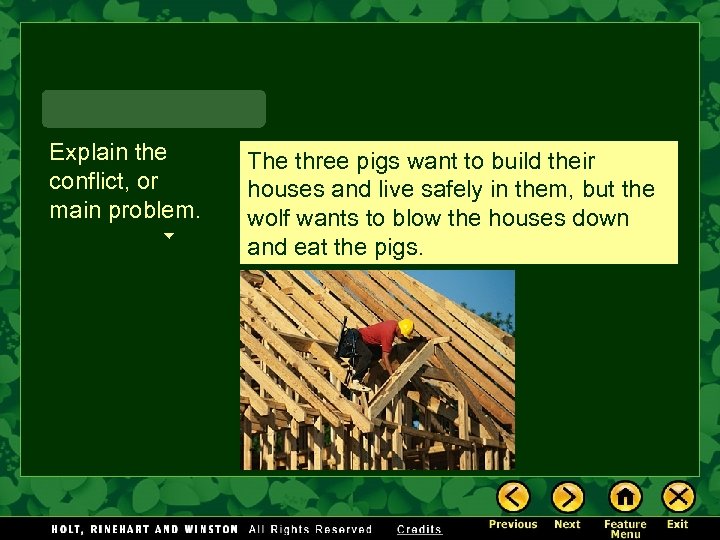 Explain the conflict, or main problem.

The three pigs want to build their houses and live safely in them, but the wolf wants to blow the houses down and eat the pigs.

HOLT, RINEHART AND WINSTON All Rights Reserved Credits

Previous Next Feature Menu Exit